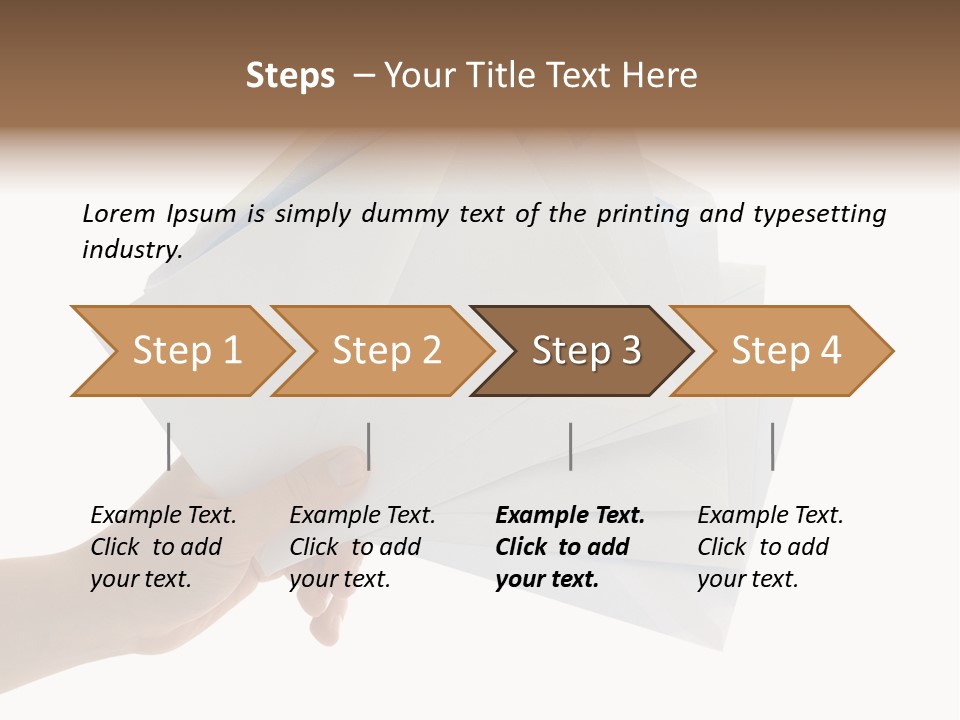 Steps – Your Title Text Here

Lorem Ipsum is simply dummy text of the printing and typesetting industry.

Step 1

Step 2

Step 3

Step 4

Example Text. Click to add your text.

Example Text. Click to add your text.

Example Text. Click to add your text.

Example Text. Click to add your text.